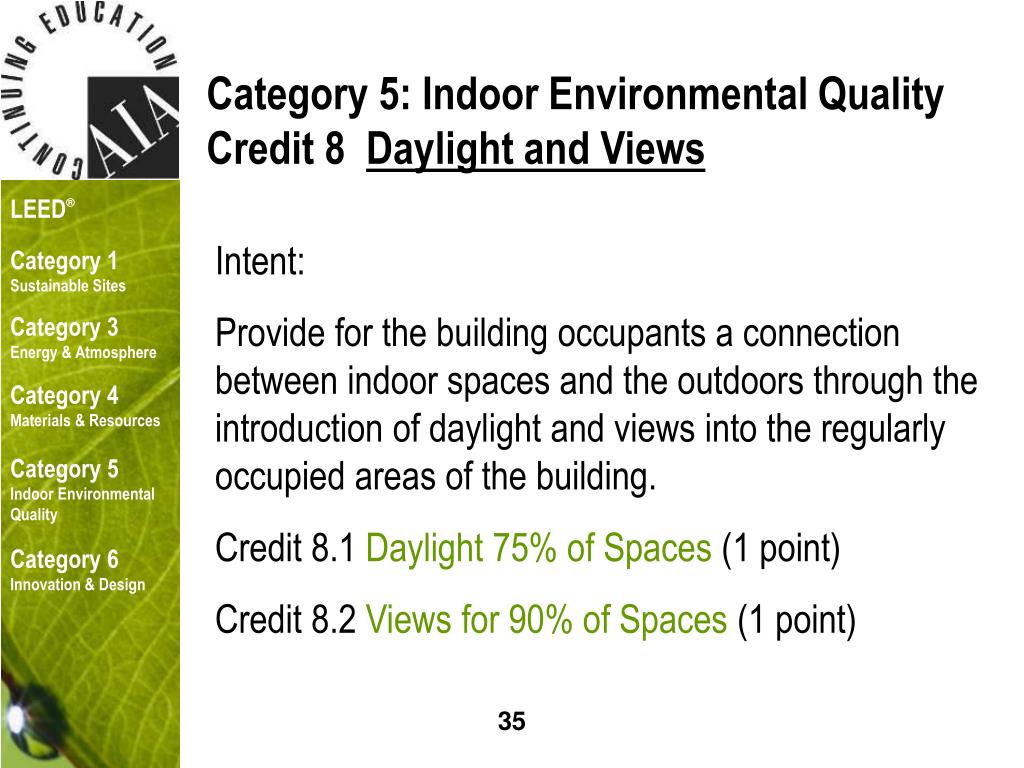 CONTINUING EDUCATION
AIA

Category 5: Indoor Environmental Quality
Credit 8 Daylight and Views

LEED®

Category 1
Sustainable Sites

Category 3
Energy & Atmosphere

Category 4
Materials & Resources

Category 5
Indoor Environmental Quality

Category 6
Innovation & Design

Intent:

Provide for the building occupants a connection between indoor spaces and the outdoors through the introduction of daylight and views into the regularly occupied areas of the building.

Credit 8.1 Daylight 75% of Spaces (1 point)

Credit 8.2 Views for 90% of Spaces (1 point)

35